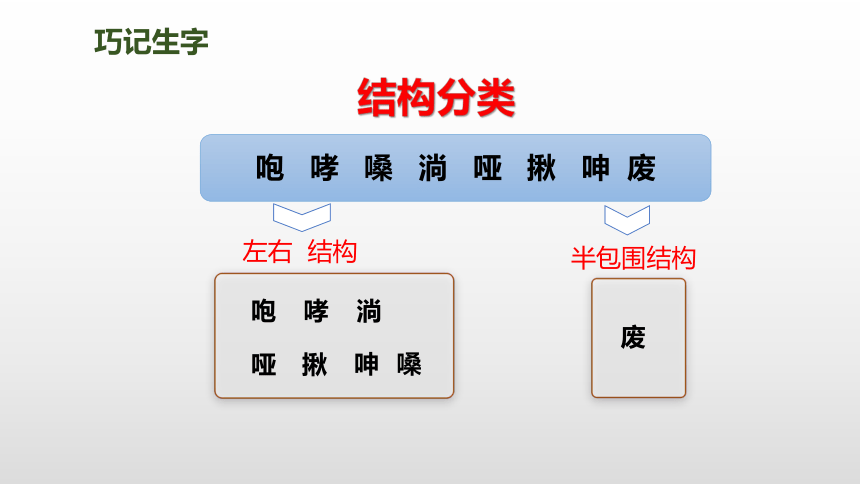 巧记生字

结构分类

咆 哮 嗓 淌 哑 揪 呻 废

左右 结构

咆 哮 淌

哑 揪 呻 嗓

半包围结构

废